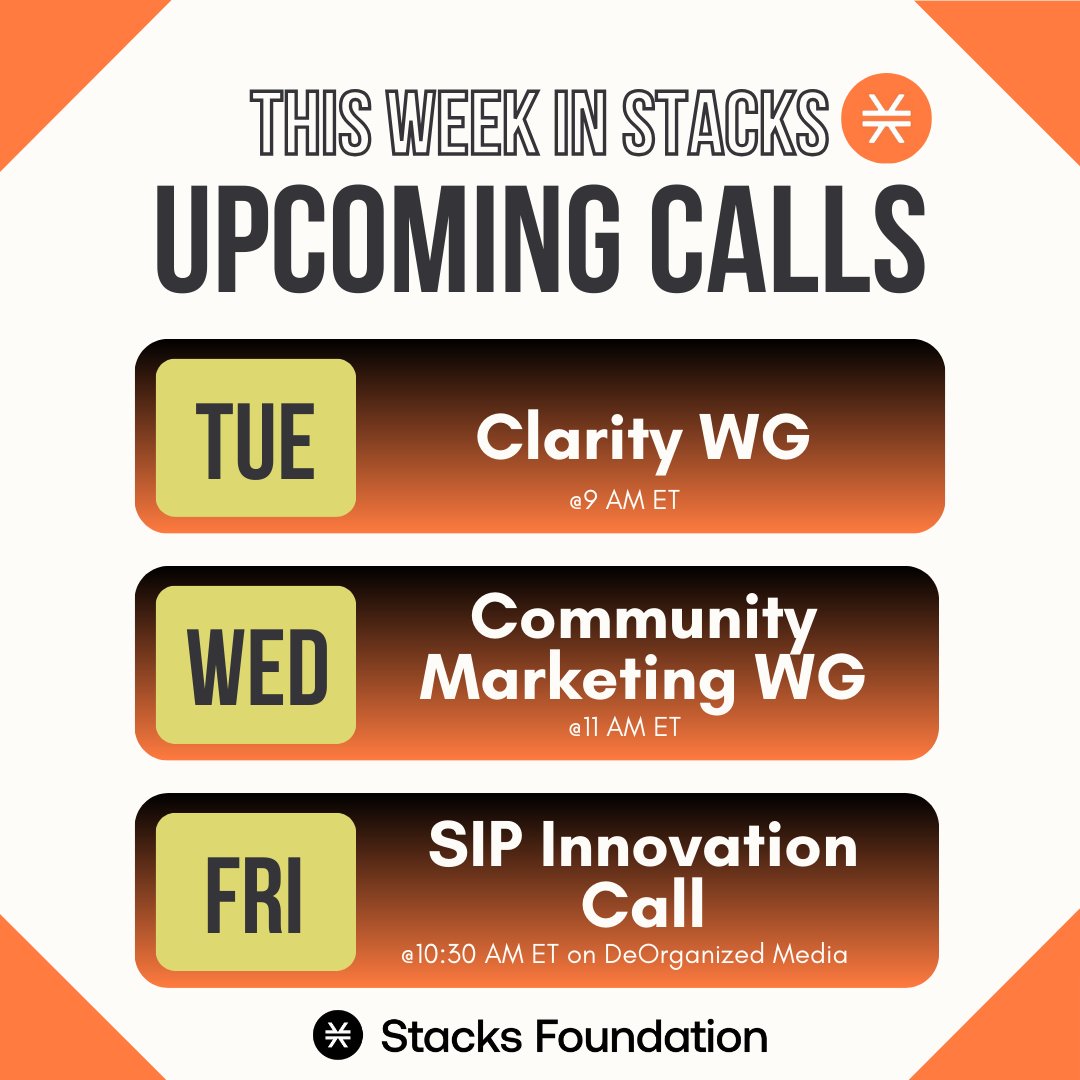 THIS WEEK IN STACKS

UPCOMING CALLS

TUE

Clarity WG

@9 AM ET

WED

Community Marketing WG

@11 AM ET

FRI

SIP Innovation Call

@10:30 AM ET on DeOrganized Media

Stacks Foundation